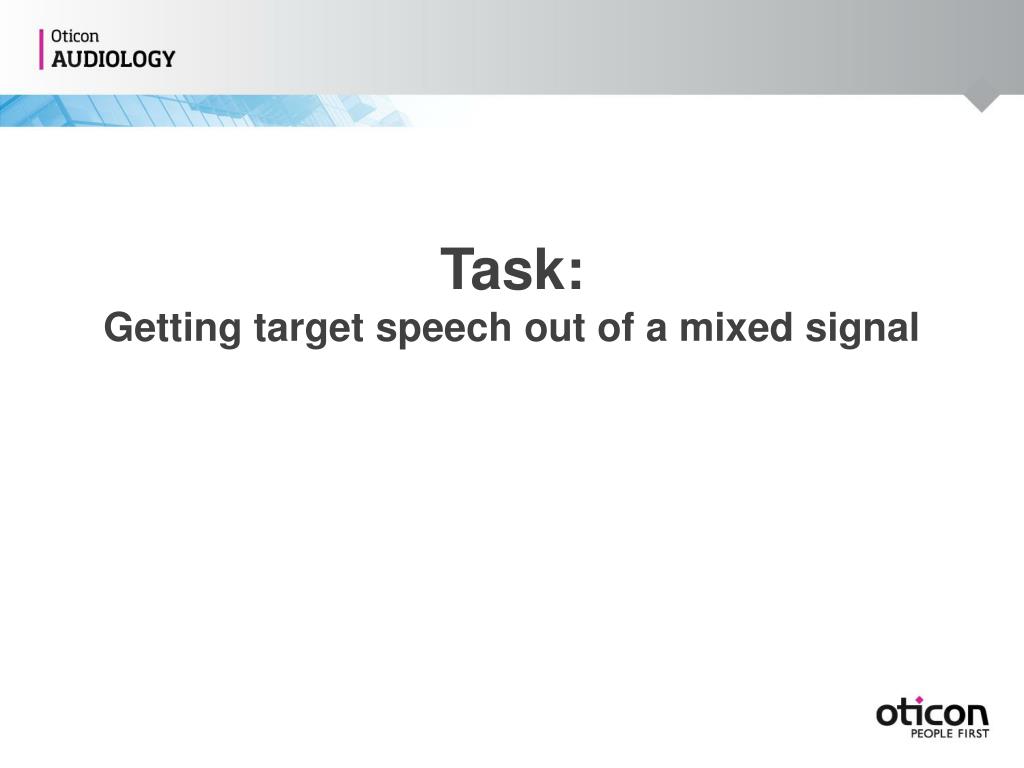 Oticon
AUDIOLOGY

Task:
Getting target speech out of a mixed signal

oticon
PEOPLE FIRST